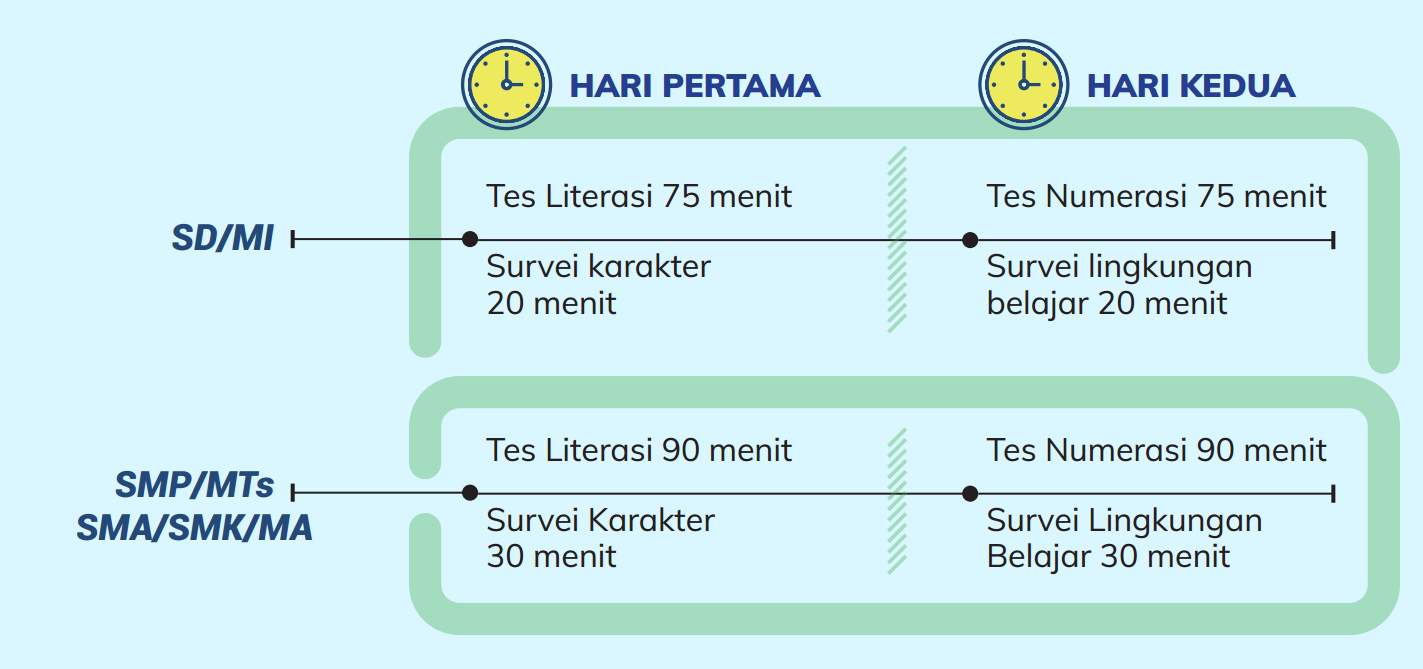 HARI PERTAMA

HARI KEDUA

SD/MI

Tes Literasi 75 menit

Survei karakter 20 menit

Tes Numerasi 75 menit

Survei lingkungan belajar 20 menit

SMP/MTs
SMA/SMK/MA

Tes Literasi 90 menit

Survei Karakter 30 menit

Tes Numerasi 90 menit

Survei Lingkungan Belajar 30 menit